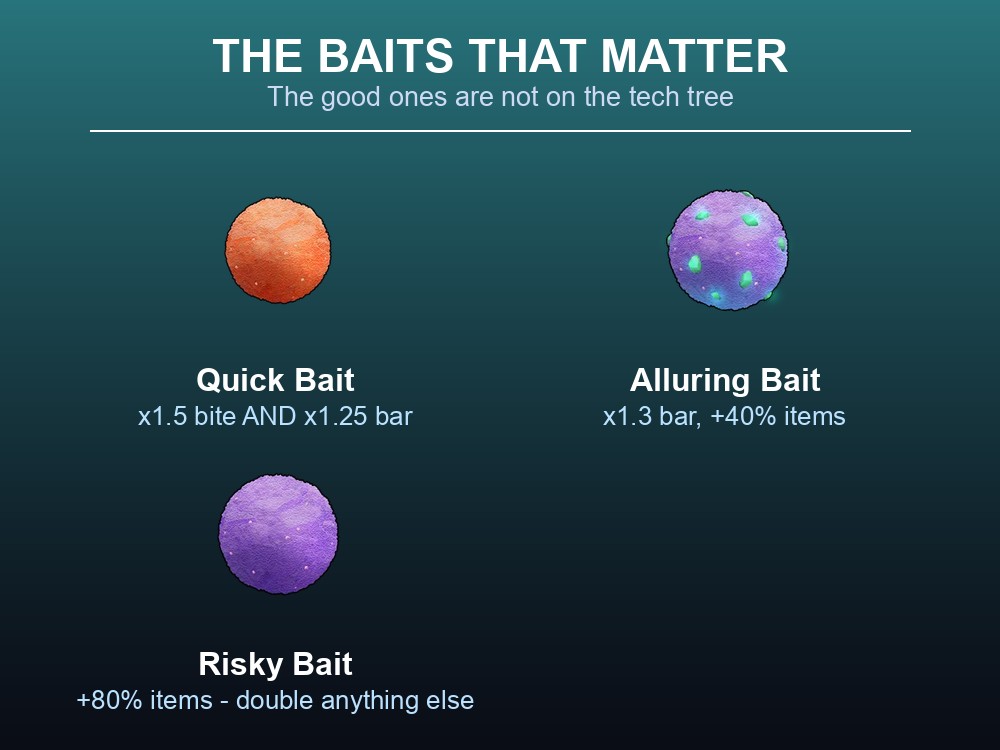 THE BAITS THAT MATTER
The good ones are not on the tech tree

Quick Bait
x1.5 bite AND x1.25 bar

Alluring Bait
x1.3 bar, +40% items

Risky Bait
+80% items - double anything else